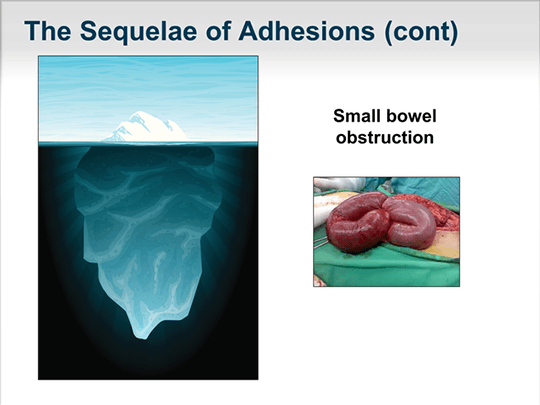 The Sequelae of Adhesions (cont)

Small bowel obstruction